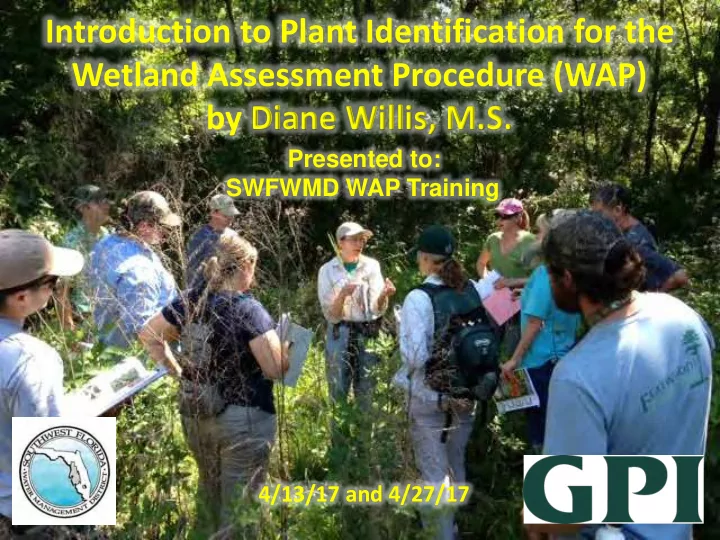 Introduction to Plant Identification for the Wetland Assessment Procedure (WAP)
by Diane Willis, M.S.

Presented to:
SWFWMD WAP Training

SOUTHWEST FLORIDA WATER MANAGEMENT DISTRICT

4/13/17 and 4/27/17

GPI